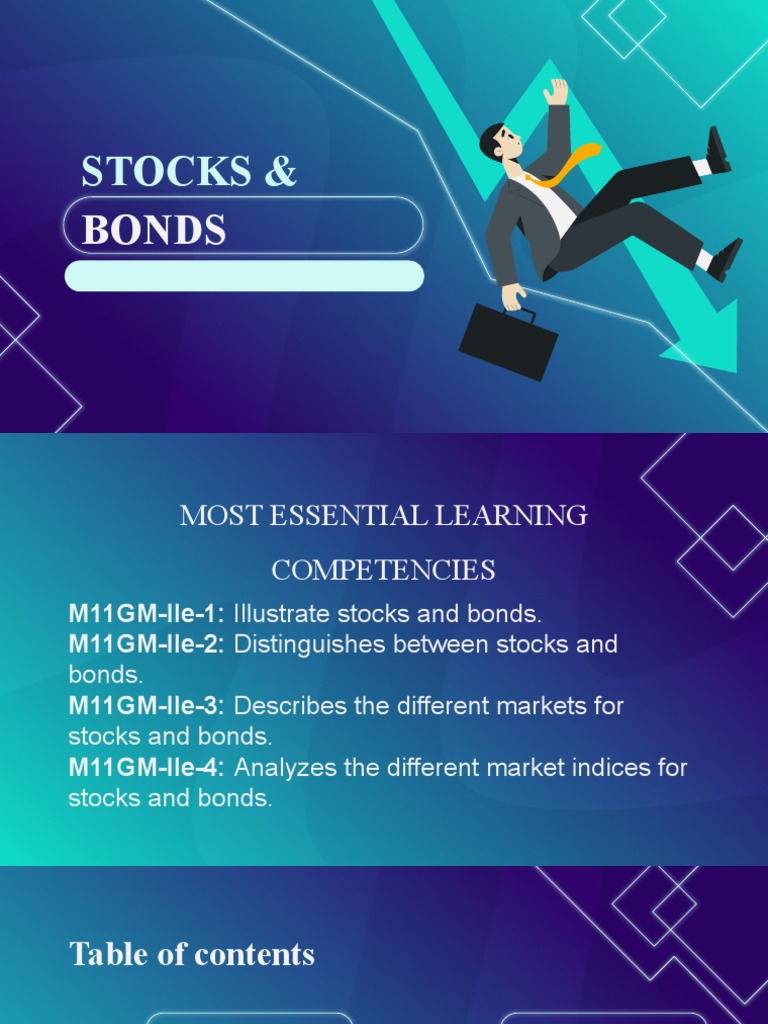 STOCKS &
BONDS

MOST ESSENTIAL LEARNING COMPETENCIES

M11GM-IIe-1: Illustrate stocks and bonds.
M11GM-IIe-2: Distinguishes between stocks and bonds.
M11GM-IIe-3: Describes the different markets for stocks and bonds.
M11GM-IIe-4: Analyzes the different market indices for stocks and bonds.

Table of contents